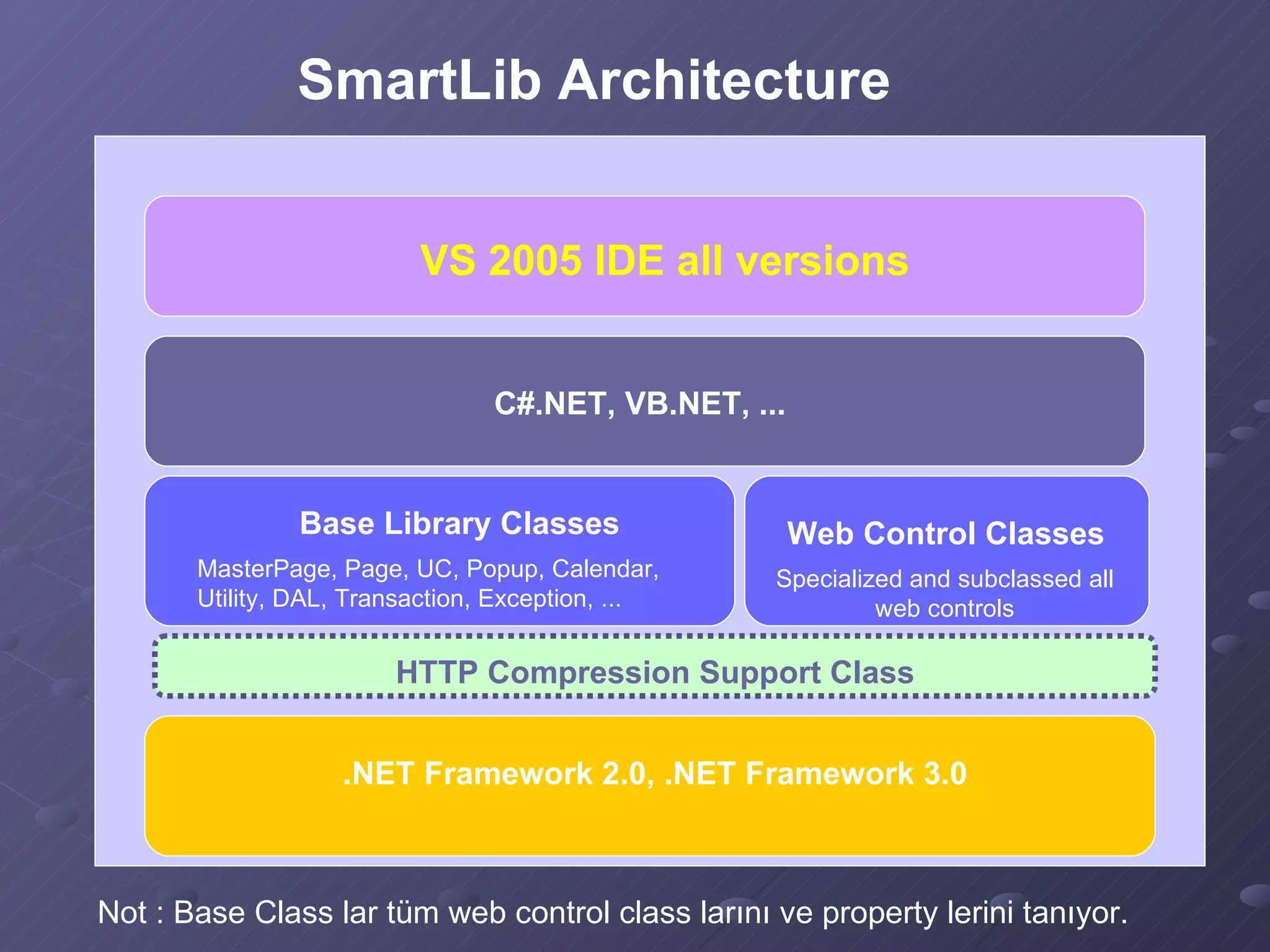 SmartLib Architecture

VS 2005 IDE all versions

C#.NET, VB.NET, ...

Base Library Classes

MasterPage, Page, UC, Popup, Calendar, Utility, DAL, Transaction, Exception, ...

Web Control Classes

Specialized and subclassed all web controls

HTTP Compression Support Class

.NET Framework 2.0, .NET Framework 3.0

Not : Base Class lar tüm web control class larını ve property lerini tanıyor.